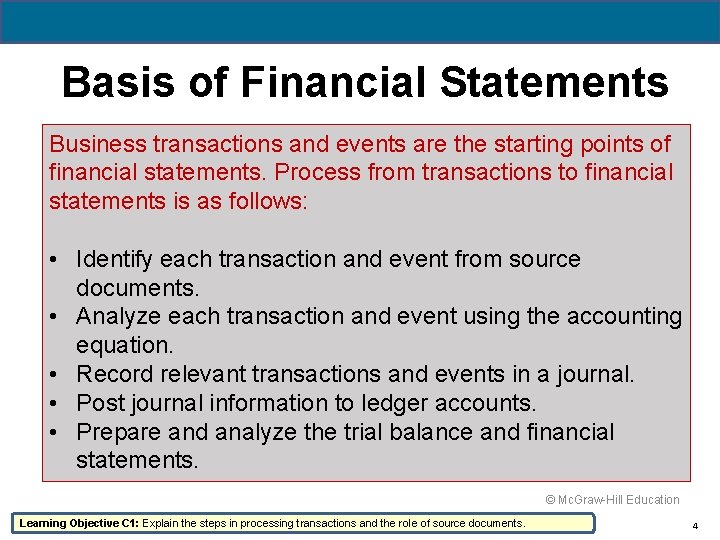 Basis of Financial Statements

Business transactions and events are the starting points of financial statements. Process from transactions to financial statements is as follows:

• Identify each transaction and event from source documents.
• Analyze each transaction and event using the accounting equation.
• Record relevant transactions and events in a journal.
• Post journal information to ledger accounts.
• Prepare and analyze the trial balance and financial statements.

© McGraw-Hill Education

Learning Objective C1: Explain the steps in processing transactions and the role of source documents.

4